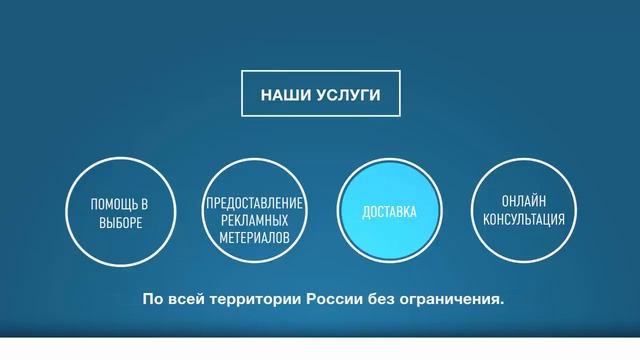 НАШИ УСЛУГИ

ПОМОЩЬ В ВЫБОРЕ

ПРЕДОСТАВЛЕНИЕ РЕКЛАМНЫХ МЕТЕРИАЛОВ

ДОСТАВКА

ОНЛАЙН КОНСУЛЬТАЦИЯ

По всей территории России без ограничения.